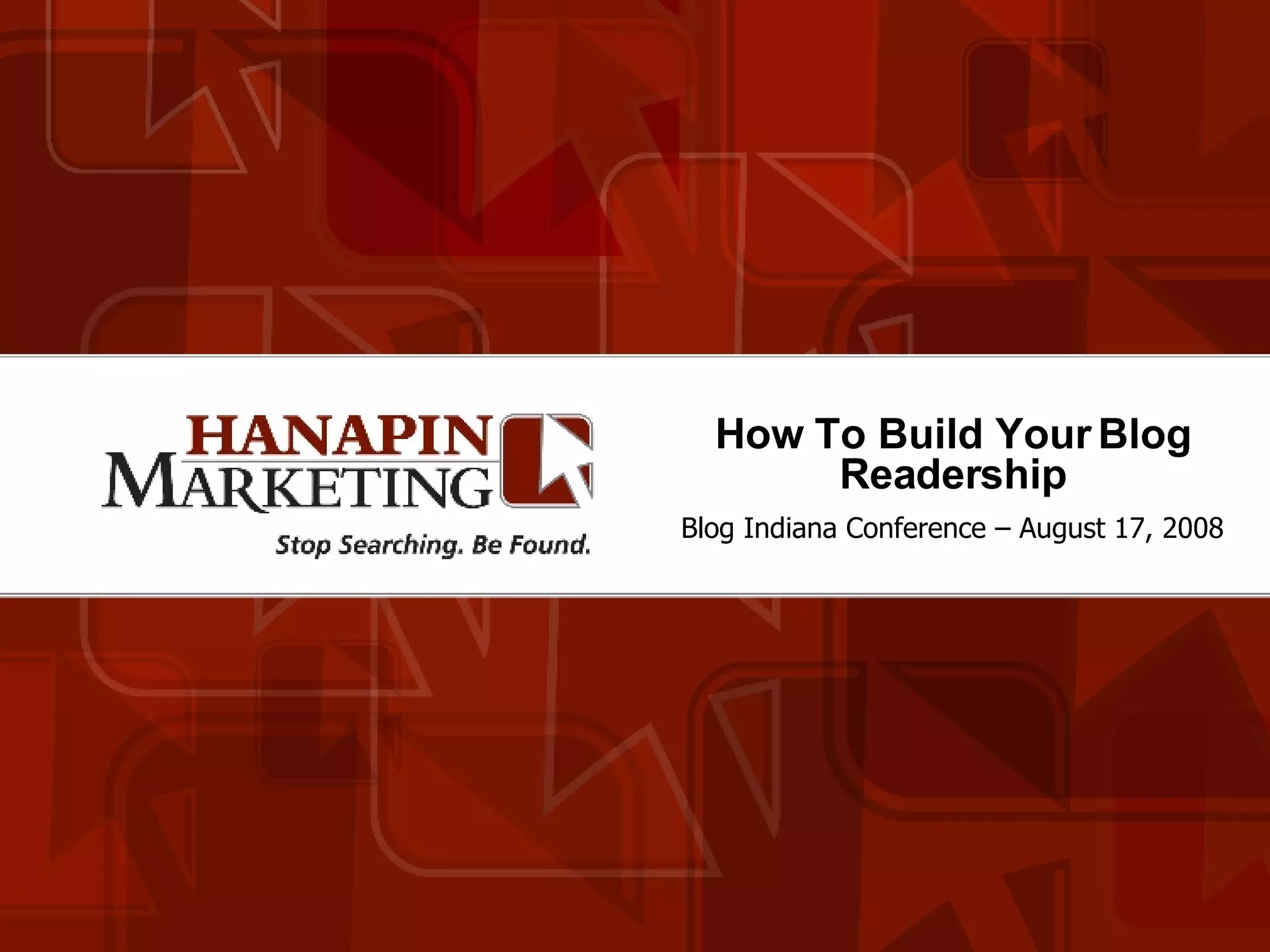 HANAPIN
MARKETING
Stop Searching. Be Found.

How To Build Your Blog Readership

Blog Indiana Conference – August 17, 2008